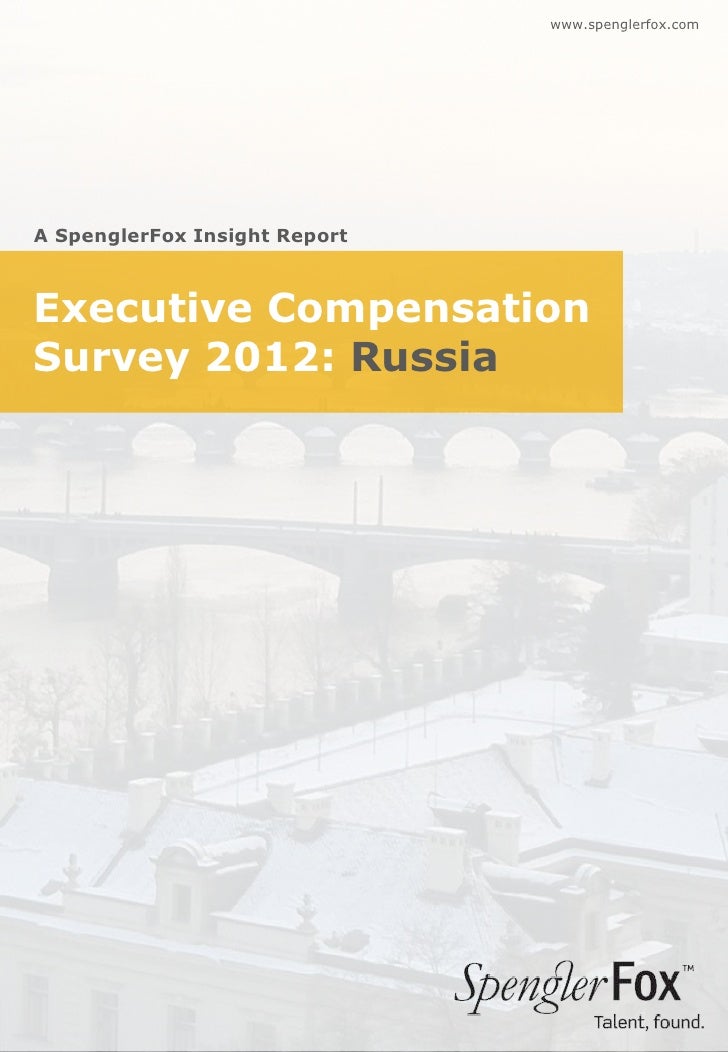 www.spenglerfox.com

A SpenglerFox Insight Report

Executive Compensation Survey 2012: Russia

SpenglerFox™
Talent, found.